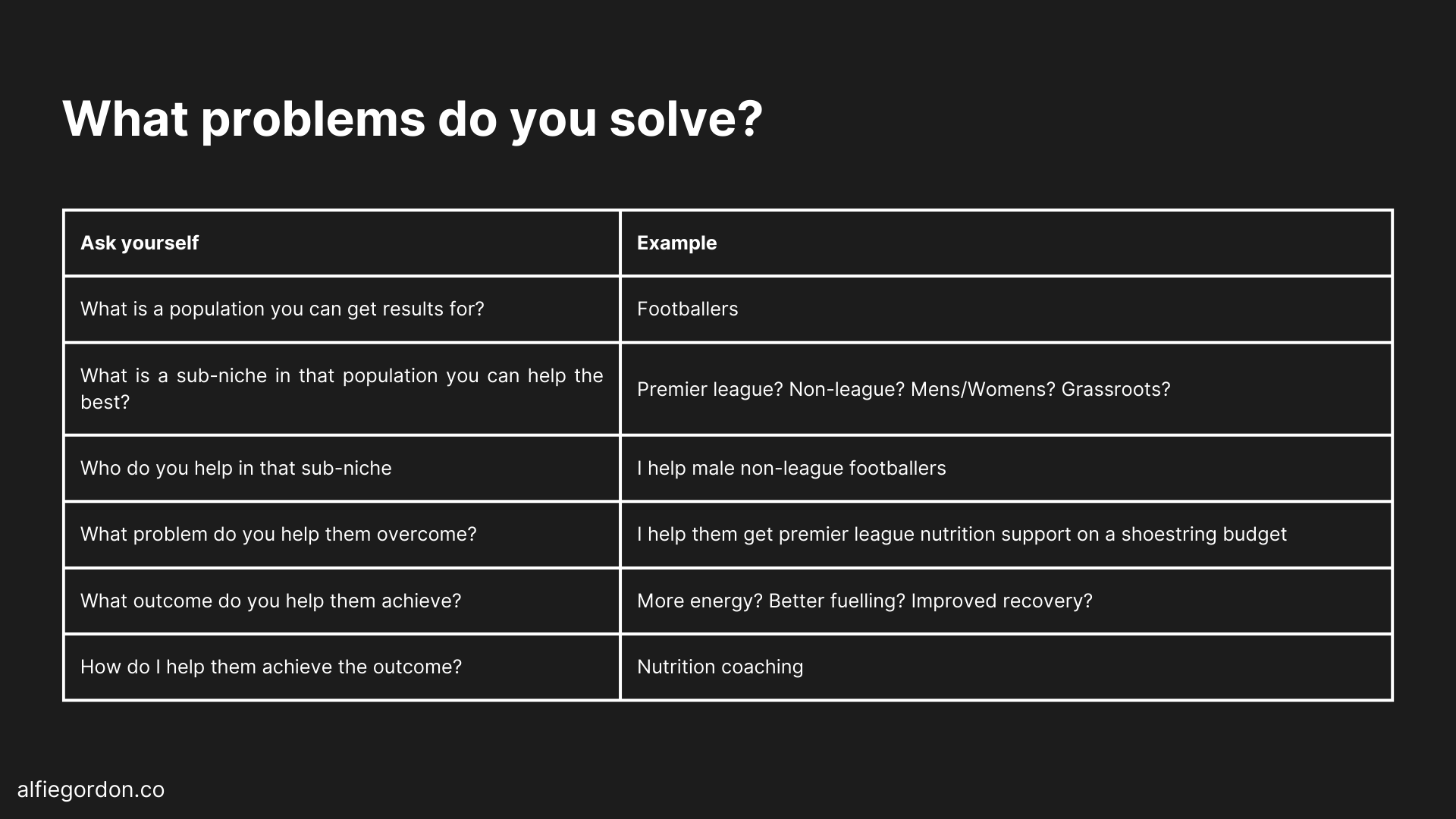 What problems do you solve?

| Ask yourself | Example |
|---|---|
| What is a population you can get results for? | Footballers |
| What is a sub-niche in that population you can help the best? | Premier league? Non-league? Mens/Womens? Grassroots? |
| Who do you help in that sub-niche | I help male non-league footballers |
| What problem do you help them overcome? | I help them get premier league nutrition support on a shoestring budget |
| What outcome do you help them achieve? | More energy? Better fuelling? Improved recovery? |
| How do I help them achieve the outcome? | Nutrition coaching |

alfiegordon.co